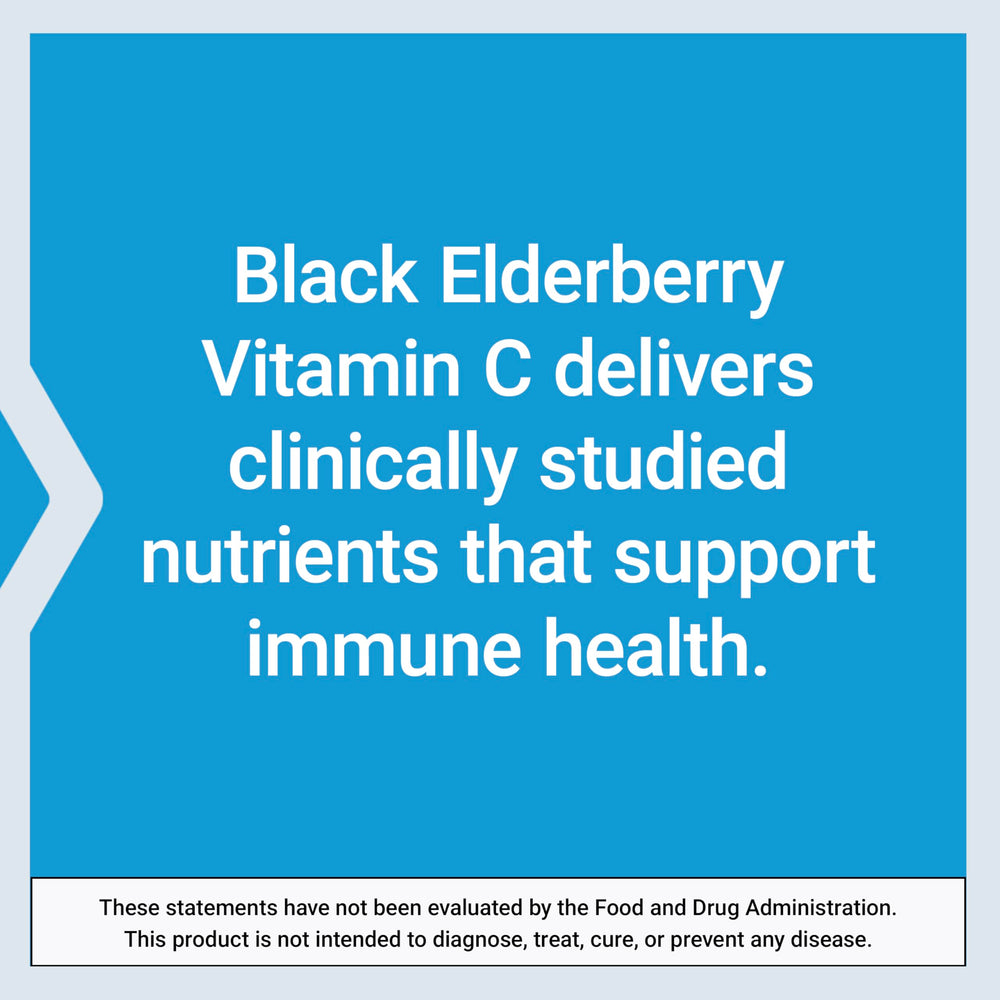 Black Elderberry Vitamin C delivers clinically studied nutrients that support immune health.

These statements have not been evaluated by the Food and Drug Administration. This product is not intended to diagnose, treat, cure, or prevent any disease.